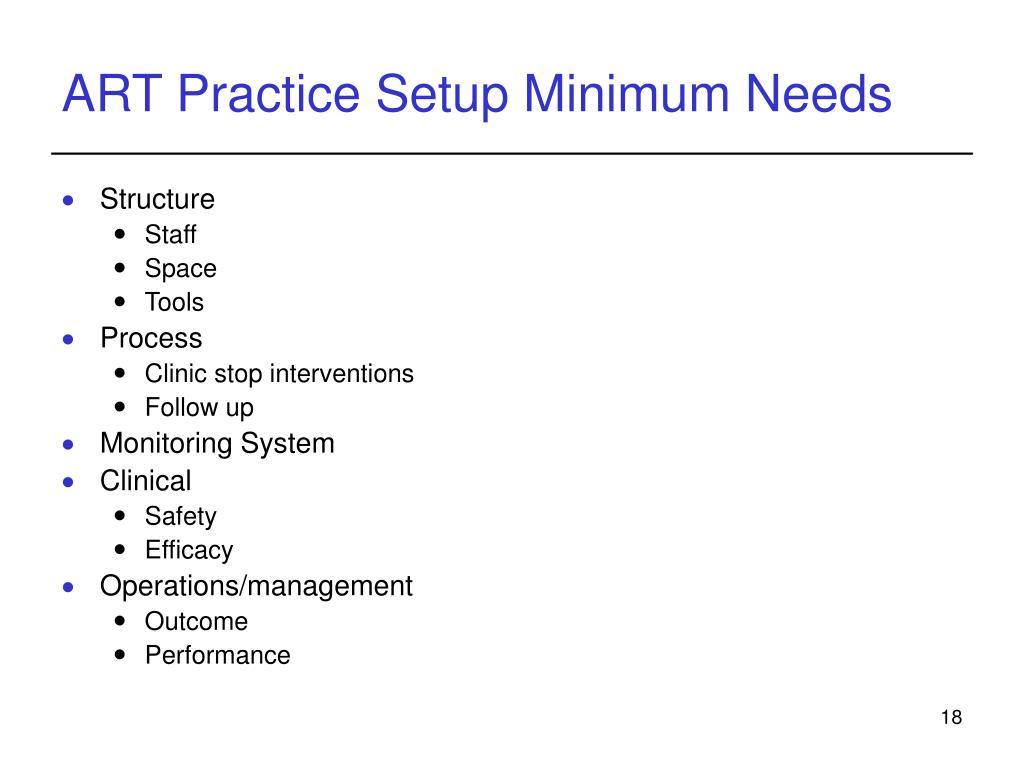 ART Practice Setup Minimum Needs

- Structure
  - Staff
  - Space
  - Tools
- Process
  - Clinic stop interventions
  - Follow up
- Monitoring System
- Clinical
  - Safety
  - Efficacy
- Operations/management
  - Outcome
  - Performance

18